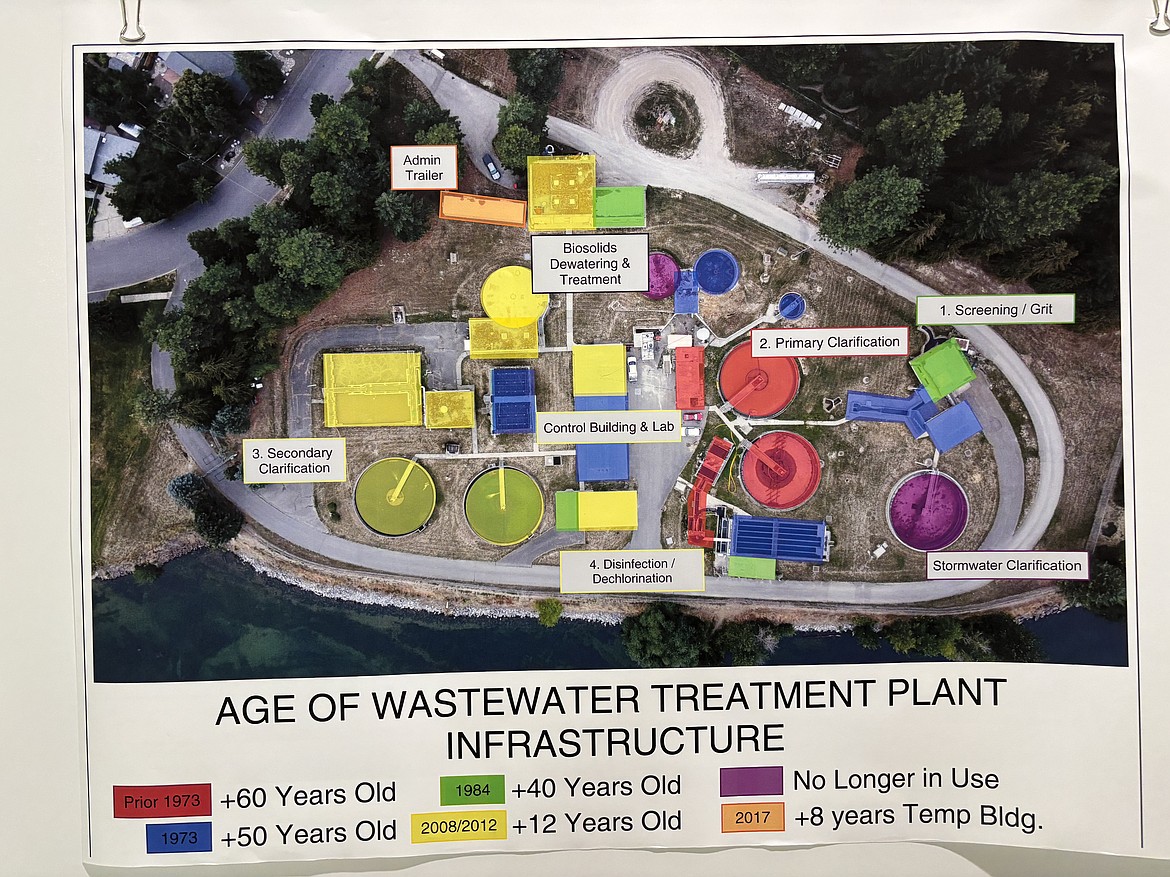 Admin Trailer

Biosolids Dewatering & Treatment

1. Screening / Grit

2. Primary Clarification

Control Building & Lab

3. Secondary Clarification

4. Disinfection / Dechlorination

Stormwater Clarification

AGE OF WASTEWATER TREATMENT PLANT INFRASTRUCTURE

Prior 1973 +60 Years Old
1973 +50 Years Old
1984 +40 Years Old
2008/2012 +12 Years Old
No Longer in Use
2017 +8 years Temp Bldg.